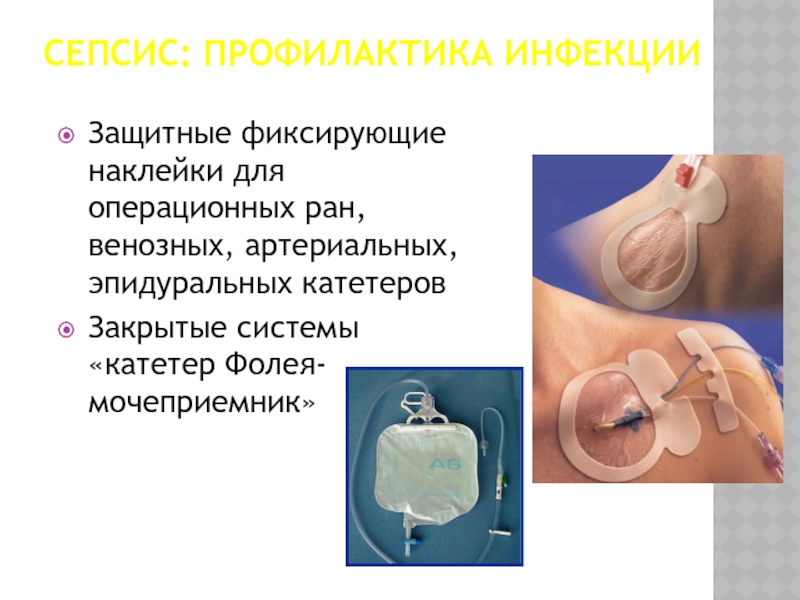 СЕПСИС: ПРОФИЛАКТИКА ИНФЕКЦИИ

Защитные фиксирующие наклейки для операционных ран, венозных, артериальных, эпидуральных катетеров

Закрытые системы «катетер Фолея-мочеприемник»

A6